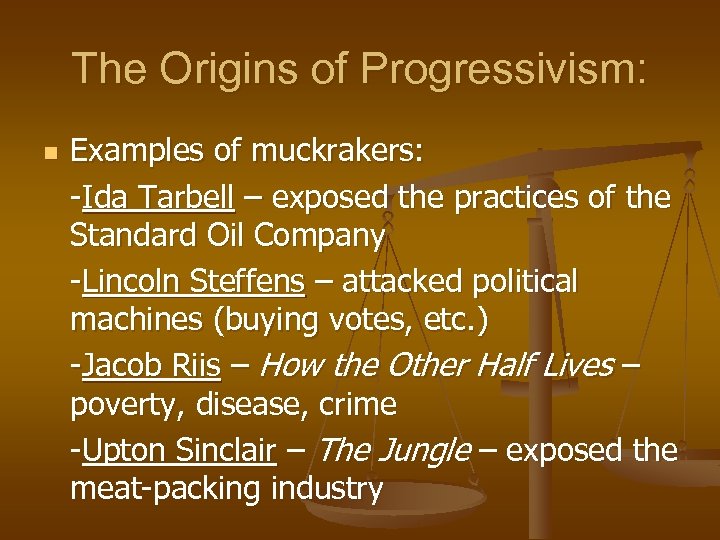 The Origins of Progressivism:

Examples of muckrakers:

-Ida Tarbell – exposed the practices of the Standard Oil Company

-Lincoln Steffens – attacked political machines (buying votes, etc.)

-Jacob Riis – How the Other Half Lives – poverty, disease, crime

-Upton Sinclair – The Jungle – exposed the meat-packing industry